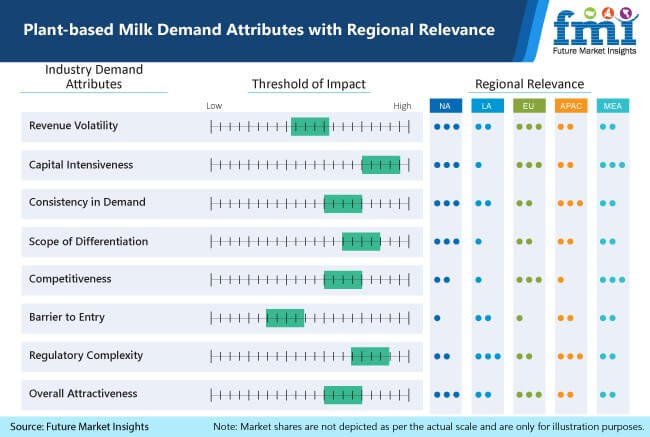 Plant-based Milk Demand Attributes with Regional Relevance

fmi
Future Market Insights

Industry Demand Attributes

Threshold of Impact

Regional Relevance

Low

High

NA

LA

EU

APAC

MEA

Revenue Volatility

Capital Intensiveness

Consistency in Demand

Scope of Differentiation

Competitiveness

Barrier to Entry

Regulatory Complexity

Overall Attractiveness

Source: Future Market Insights

Note: Market shares are not depicted as per the actual scale and are only for illustration purposes.